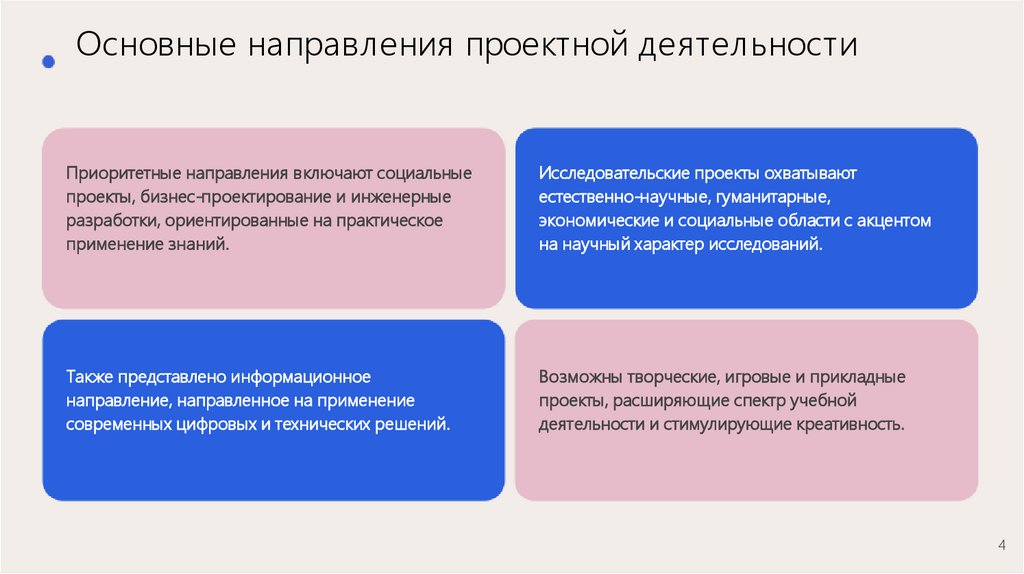 Основные направления проектной деятельности

Приоритетные направления включают социальные проекты, бизнес-проектирование и инженерные разработки, ориентированные на практическое применение знаний.

Исследовательские проекты охватывают естественно-научные, гуманитарные, экономические и социальные области с акцентом на научный характер исследований.

Также представлено информационное направление, направленное на применение современных цифровых и технических решений.

Возможны творческие, игровые и прикладные проекты, расширяющие спектр учебной деятельности и стимулирующие креативность.

4